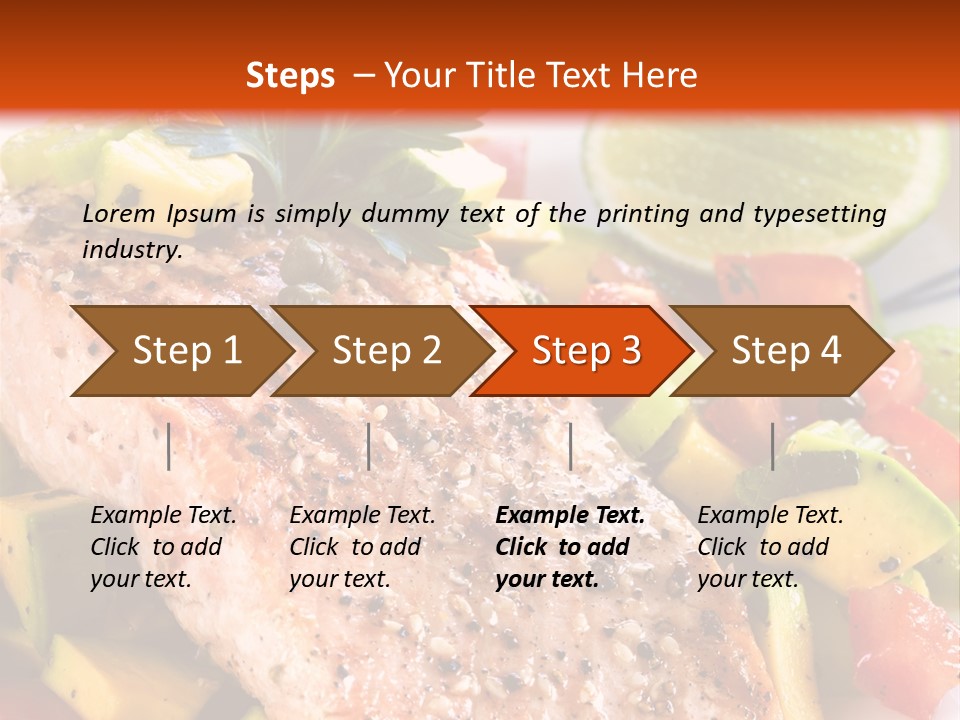 Steps – Your Title Text Here

Lorem Ipsum is simply dummy text of the printing and typesetting industry.

Step 1

Step 2

Step 3

Step 4

Example Text. Click to add your text.

Example Text. Click to add your text.

Example Text. Click to add your text.

Example Text. Click to add your text.